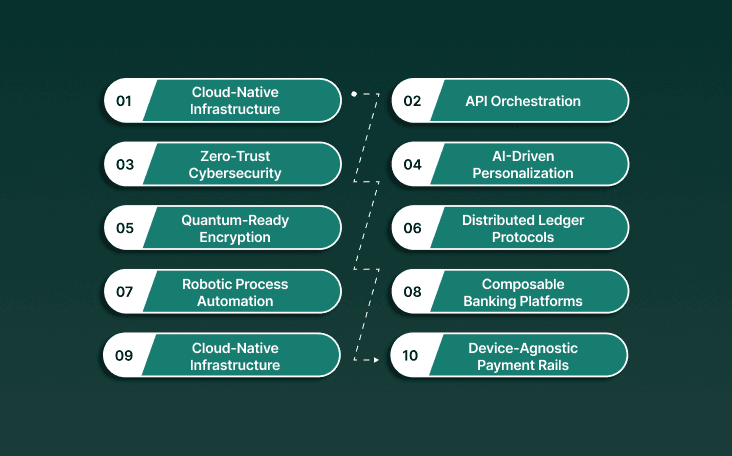 01 Cloud-Native Infrastructure

02 API Orchestration

03 Zero-Trust Cybersecurity

04 AI-Driven Personalization

05 Quantum-Ready Encryption

06 Distributed Ledger Protocols

07 Robotic Process Automation

08 Composable Banking Platforms

09 Cloud-Native Infrastructure

10 Device-Agnostic Payment Rails